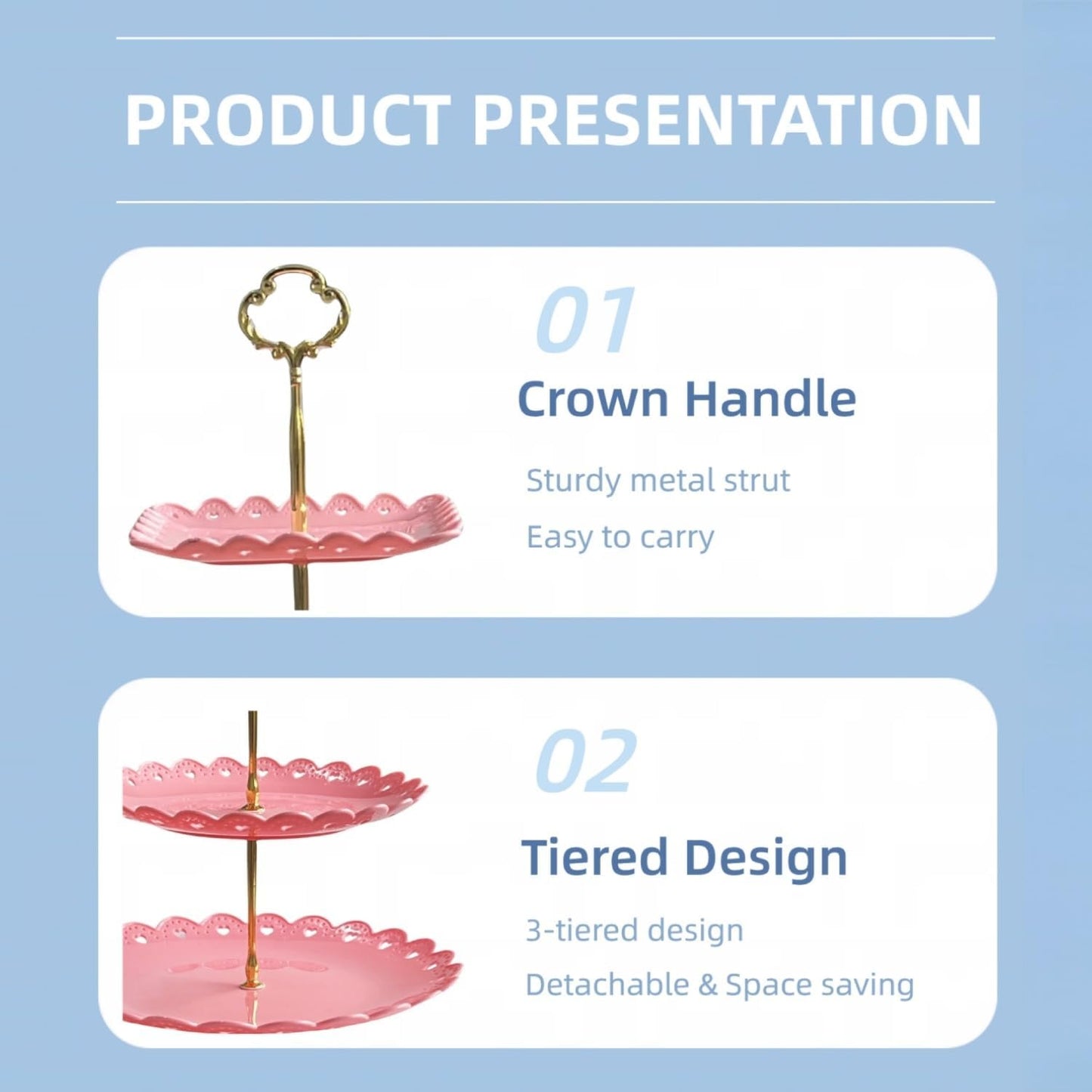 PRODUCT PRESENTATION

01

Crown Handle

Sturdy metal strut

Easy to carry

02

Tiered Design

3-tiered design

Detachable & Space saving